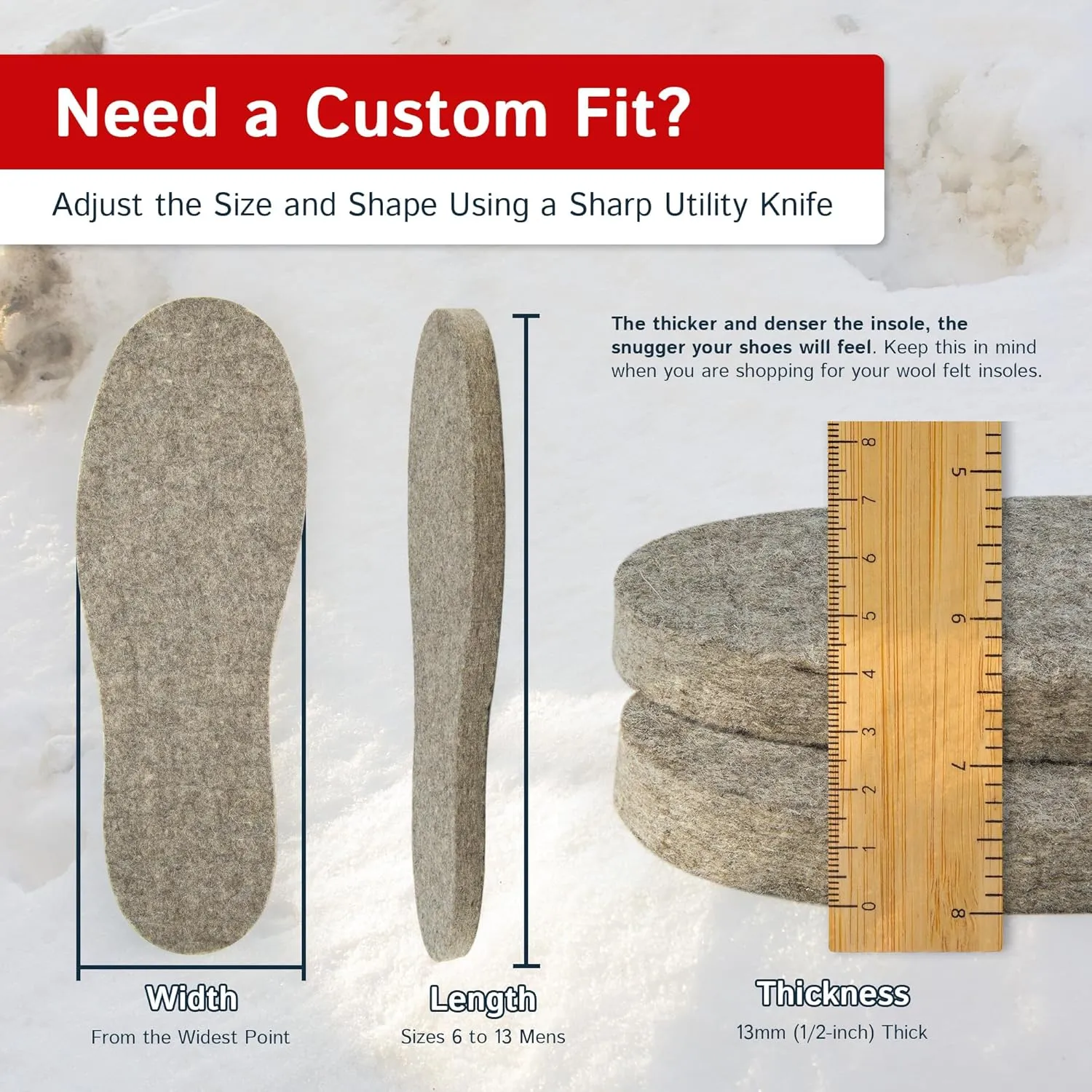 Need a Custom Fit?

Adjust the Size and Shape Using a Sharp Utility Knife

The thicker and denser the insole, the snugger your shoes will feel. Keep this in mind when you are shopping for your wool felt insoles.

8
7
6
5
4
3
2
1
0

5
6
7
8

Width
From the Widest Point

Length
Sizes 6 to 13 Mens

Thickness
13mm (1/2-inch) Thick